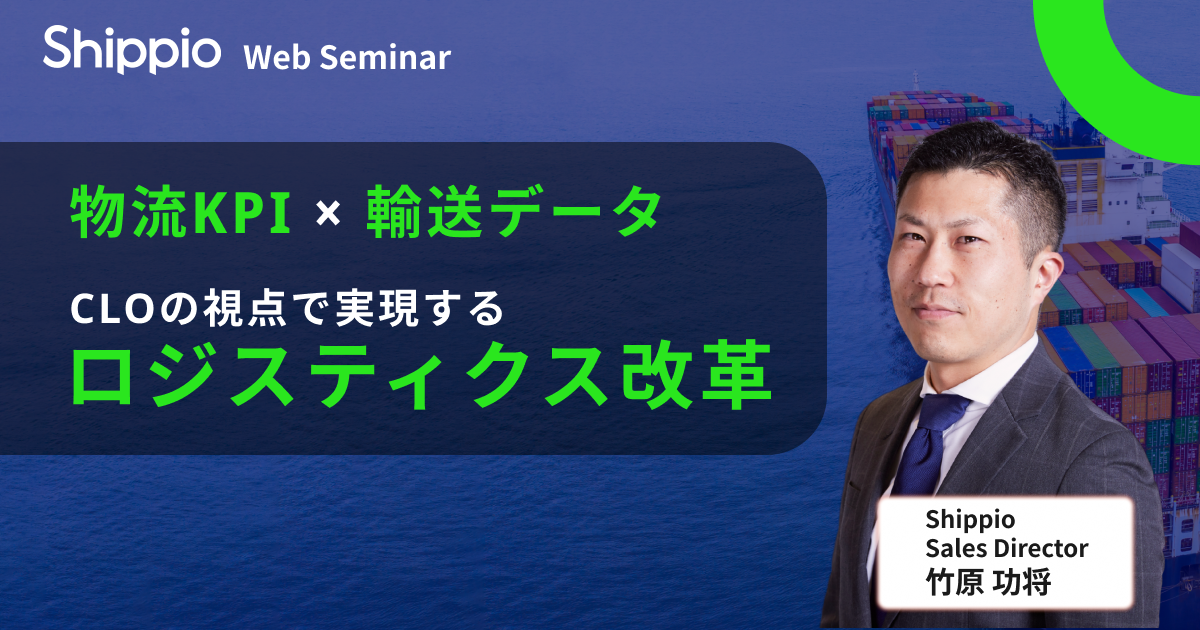 Shippio Web Seminar

物流KPI × 輸送データ

CLOの視点で実現する
ロジスティクス改革

Shippio
Sales Director
竹原 功将